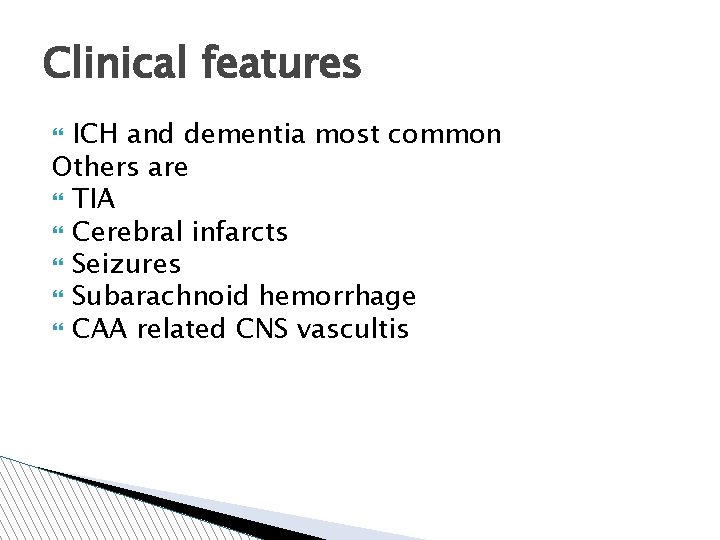 Clinical features

ICH and dementia most common
Others are
TIA
Cerebral infarcts
Seizures
Subarachnoid hemorrhage
CAA related CNS vascultis